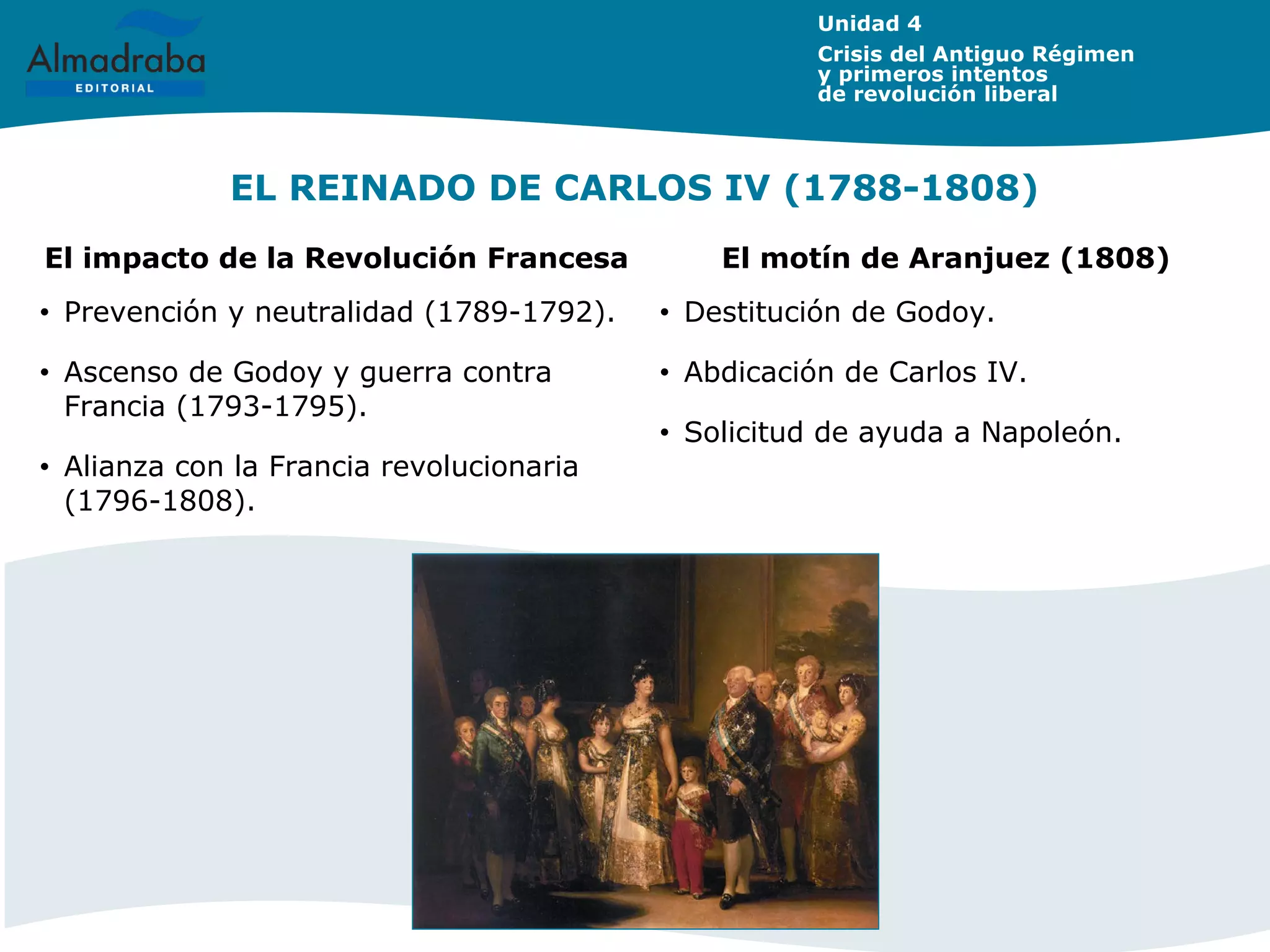 Almadraba
EDITORIAL

Unidad 4
Crisis del Antiguo Régimen y primeros intentos de revolución liberal

EL REINADO DE CARLOS IV (1788-1808)

El impacto de la Revolución Francesa

• Prevención y neutralidad (1789-1792).

• Ascenso de Godoy y guerra contra Francia (1793-1795).

• Alianza con la Francia revolucionaria (1796-1808).

El motín de Aranjuez (1808)

• Destitución de Godoy.

• Abdicación de Carlos IV.

• Solicitud de ayuda a Napoleón.